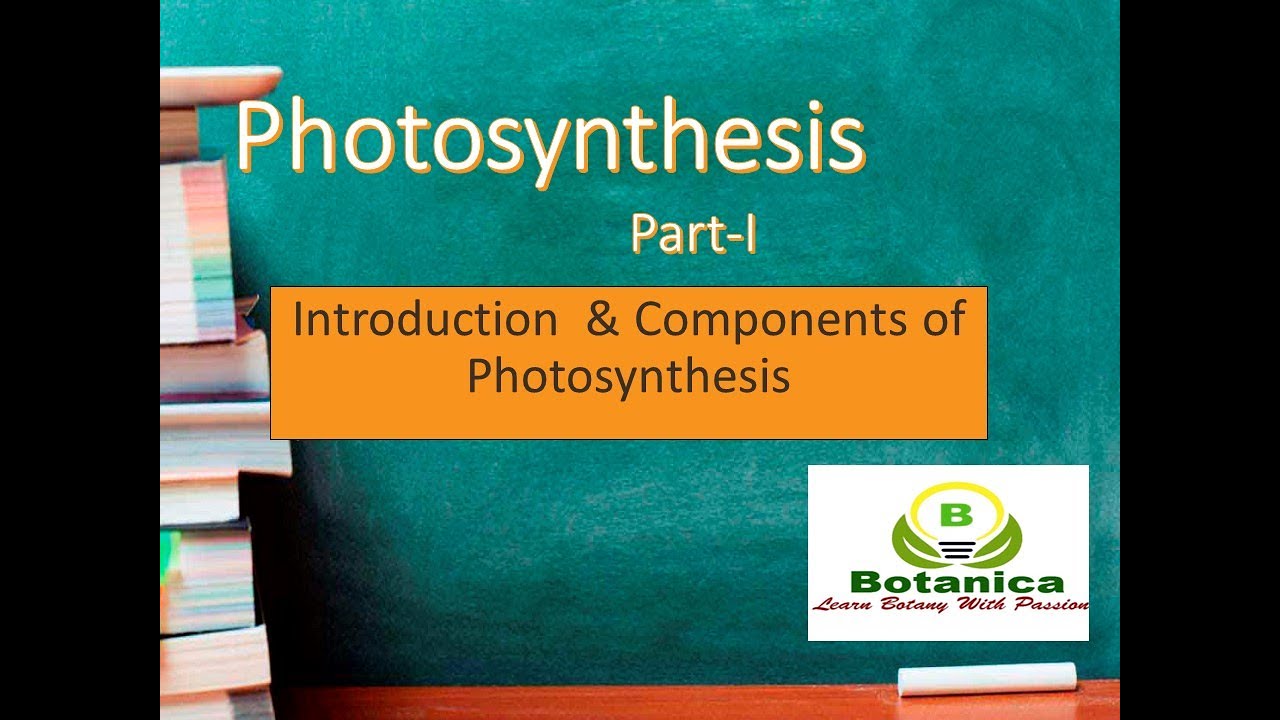 Photosynthesis

Part-I

Introduction & Components of Photosynthesis

B

Botanica

Learn Botany With Passion